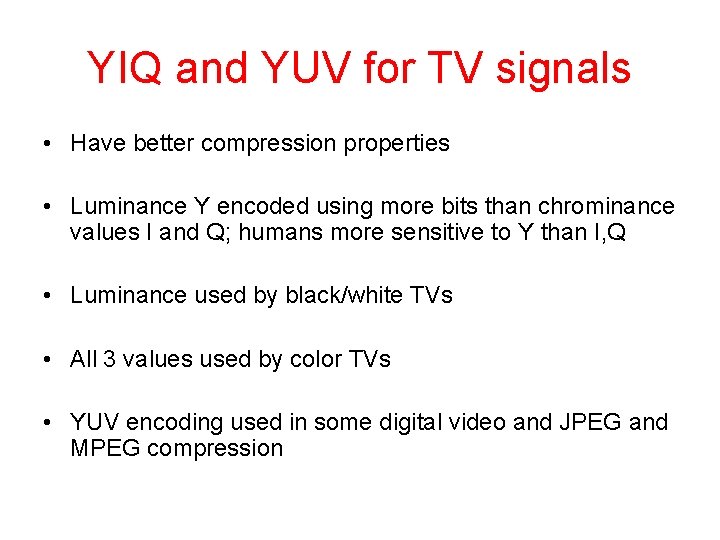 YIQ and YUV for TV signals

• Have better compression properties

• Luminance Y encoded using more bits than chrominance values I and Q; humans more sensitive to Y than I,Q

• Luminance used by black/white TVs

• All 3 values used by color TVs

• YUV encoding used in some digital video and JPEG and MPEG compression